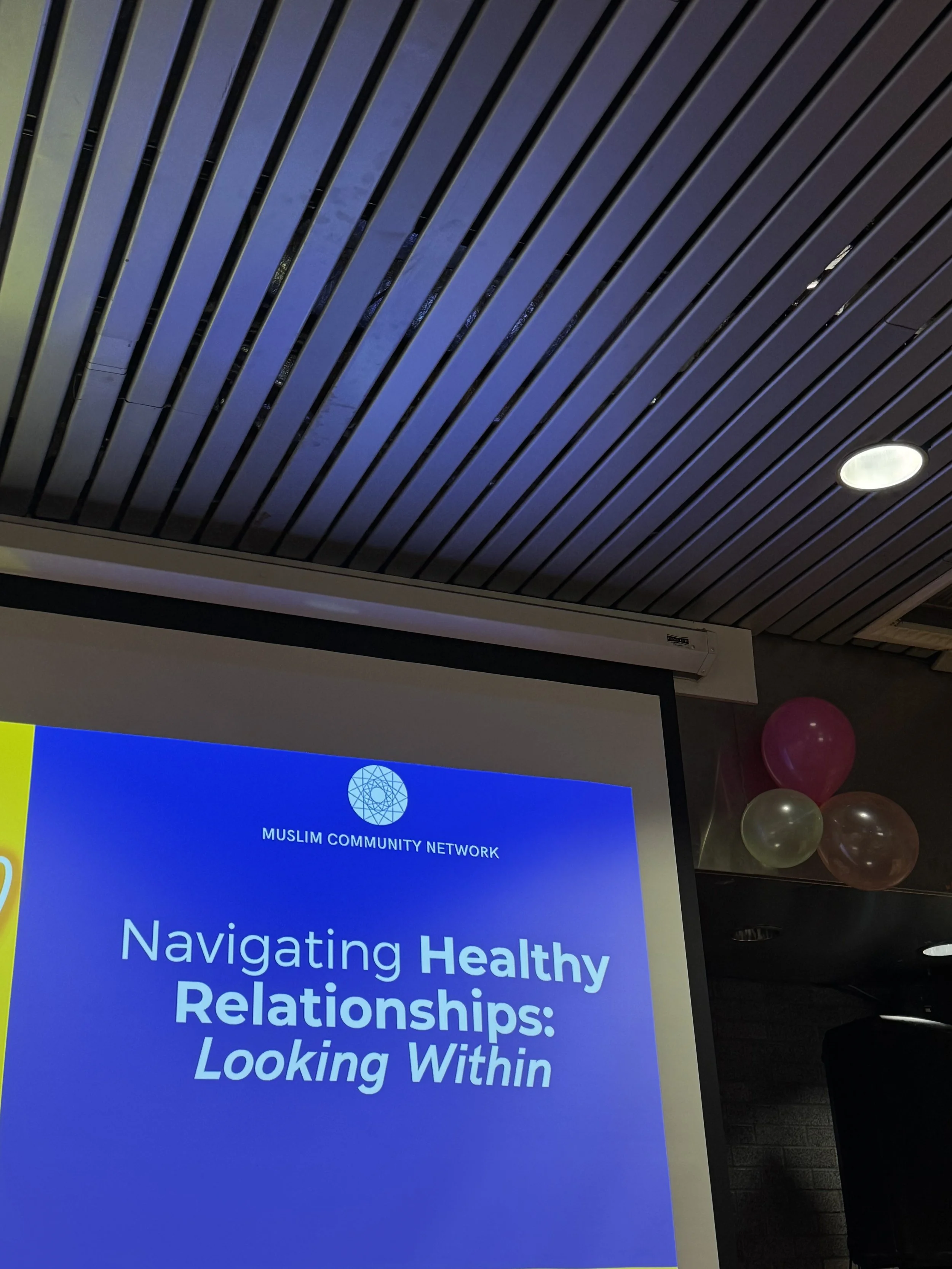 MUSLIM COMMUNITY NETWORK

Navigating Healthy Relationships: Looking Within